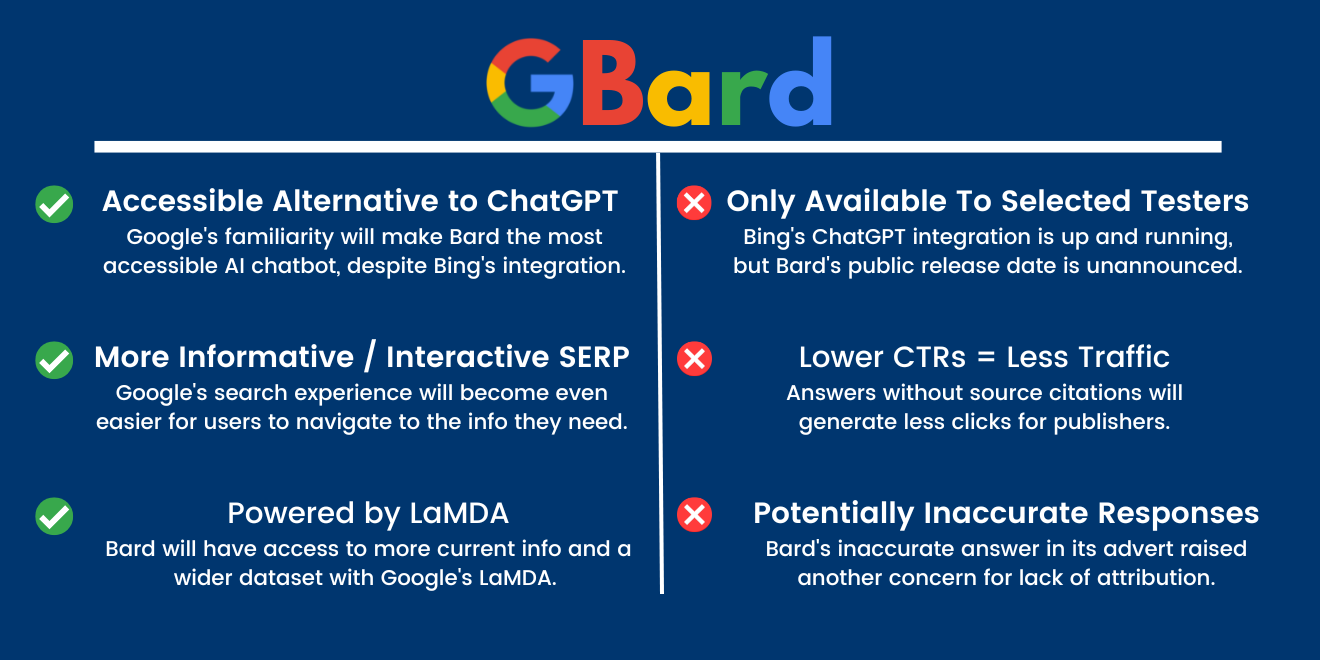 GBard

Accessible Alternative to ChatGPT
Google's familiarity will make Bard the most accessible AI chatbot, despite Bing's integration.

More Informative / Interactive SERP
Google's search experience will become even easier for users to navigate to the info they need.

Powered by LaMDA
Bard will have access to more current info and a wider dataset with Google's LaMDA.

Only Available To Selected Testers
Bing's ChatGPT integration is up and running, but Bard's public release date is unannounced.

Lower CTRs = Less Traffic
Answers without source citations will generate less clicks for publishers.

Potentially Inaccurate Responses
Bard's inaccurate answer in its advert raised another concern for lack of attribution.